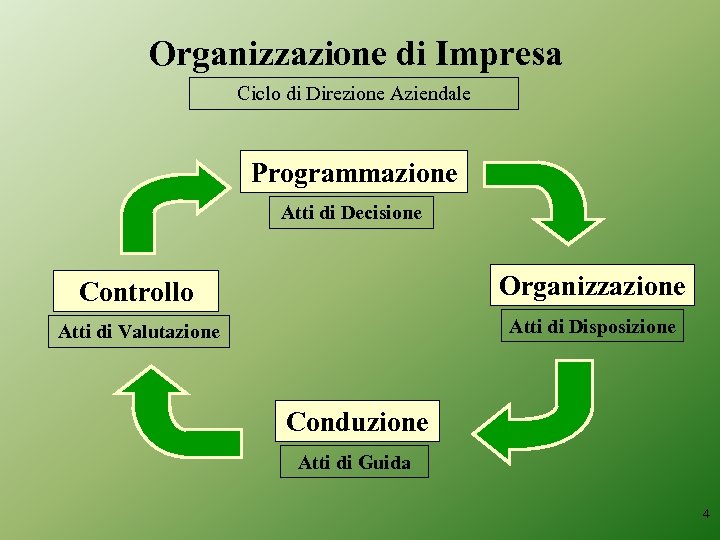 Organizzazione di Impresa

Ciclo di Direzione Aziendale

Programmazione

Atti di Decisione

Organizzazione

Atti di Disposizione

Conduzione

Atti di Guida

Controllo

Atti di Valutazione

4